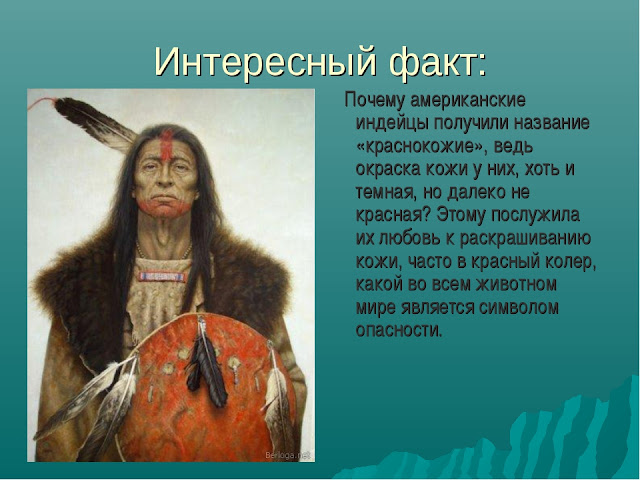 Интересный факт:

Почему американские индейцы получили название «краснокожие», ведь окраска кожи у них, хоть и темная, но далеко не красная? Этому послужила их любовь к раскрашиванию кожи, часто в красный колер, какой во всем животном мире является символом опасности.

Berloga.net